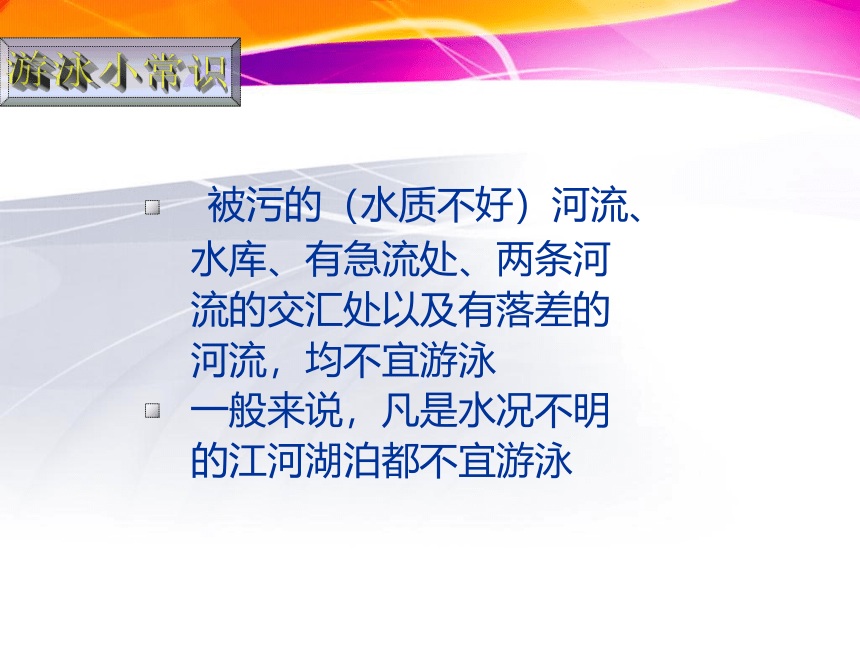 游泳小常识

被污的（水质不好）河流、水库、有急流处、两条河流的交汇处以及有落差的河流，均不宜游泳

一般来说，凡是水况不明的江河湖泊都不宜游泳